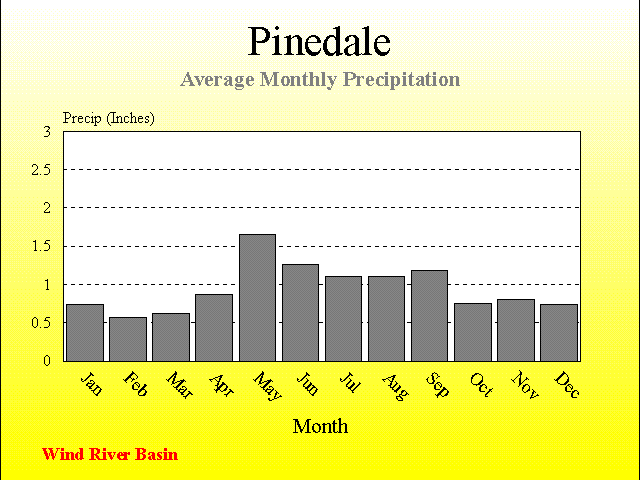 Pinedale
Average Monthly Precipitation

Precip (Inches)
3
2.5
2
1.5
1
0.5
0

Jan Feb Mar Apr May Jun Jul Aug Sep Oct Nov Dec

Month

Wind River Basin